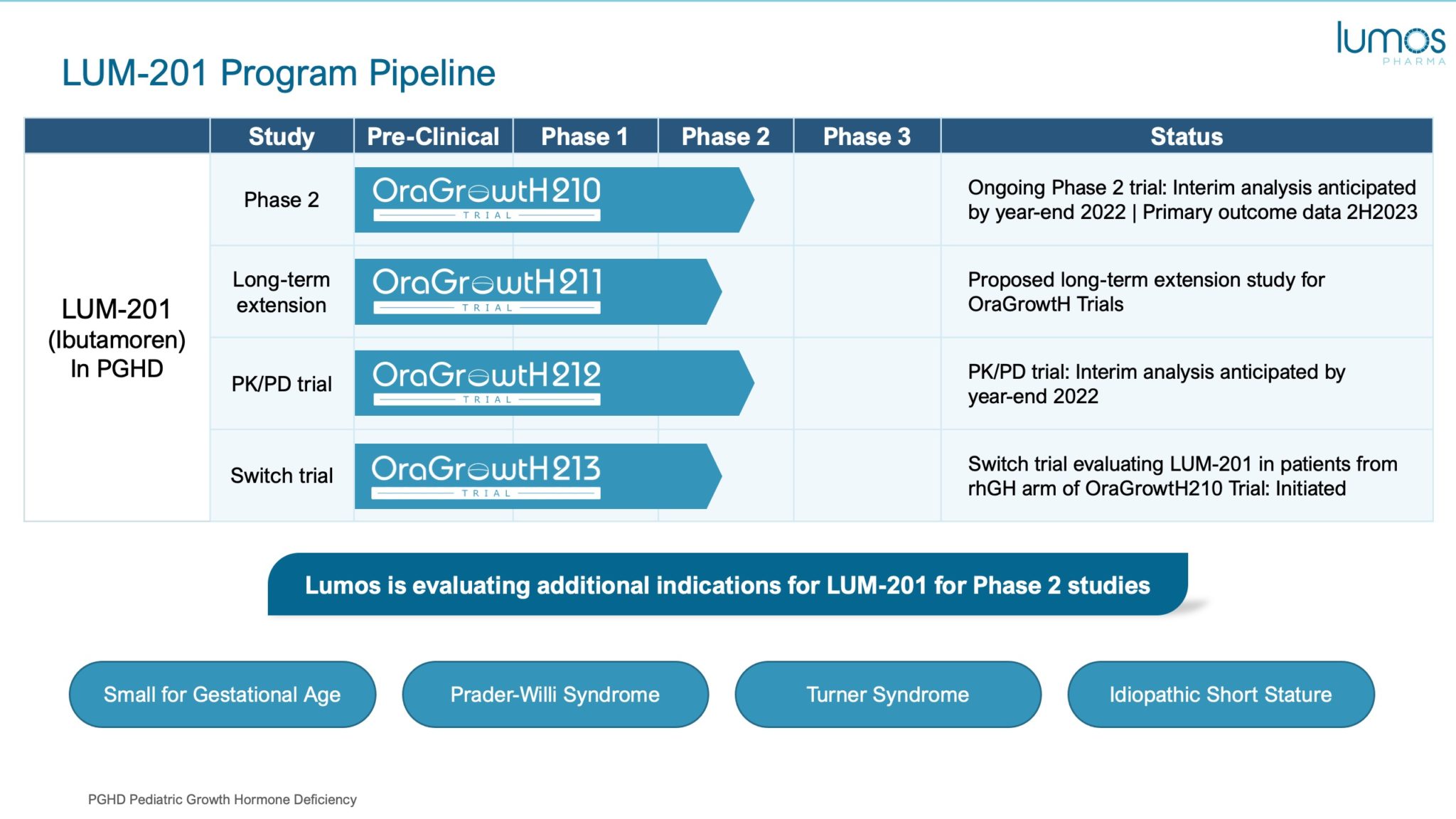 lumos
PHARMA

LUM-201 Program Pipeline

| | Study | Pre-Clinical | Phase 1 | Phase 2 | Phase 3 | Status |
|---|---|---|---|---|---|---|
| LUM-201 (Ibutamoren) In PGHD | Phase 2 | OraGrowtH210 TRIAL | | | | Ongoing Phase 2 trial: Interim analysis anticipated by year-end 2022 \| Primary outcome data 2H2023 |
| | Long-term extension | OraGrowtH211 TRIAL | | | | Proposed long-term extension study for OraGrowtH Trials |
| | PK/PD trial | OraGrowtH212 TRIAL | | | | PK/PD trial: Interim analysis anticipated by year-end 2022 |
| | Switch trial | OraGrowtH213 TRIAL | | | | Switch trial evaluating LUM-201 in patients from rhGH arm of OraGrowtH210 Trial: Initiated |

Lumos is evaluating additional indications for LUM-201 for Phase 2 studies

Small for Gestational Age

Prader-Willi Syndrome

Turner Syndrome

Idiopathic Short Stature

PGHD Pediatric Growth Hormone Deficiency